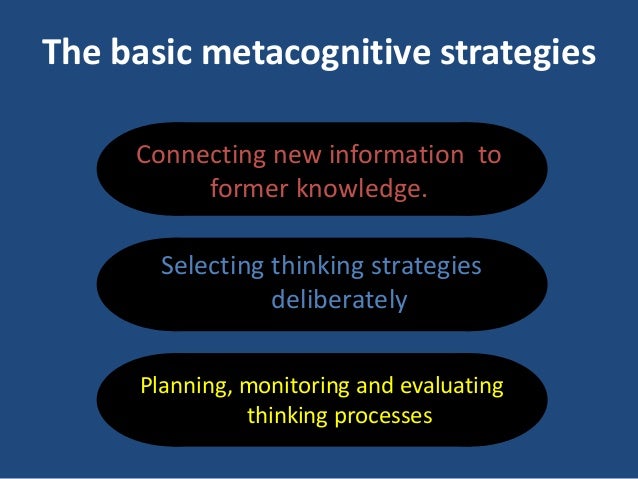 The basic metacognitive strategies

Connecting new information to former knowledge.

Selecting thinking strategies deliberately

Planning, monitoring and evaluating thinking processes